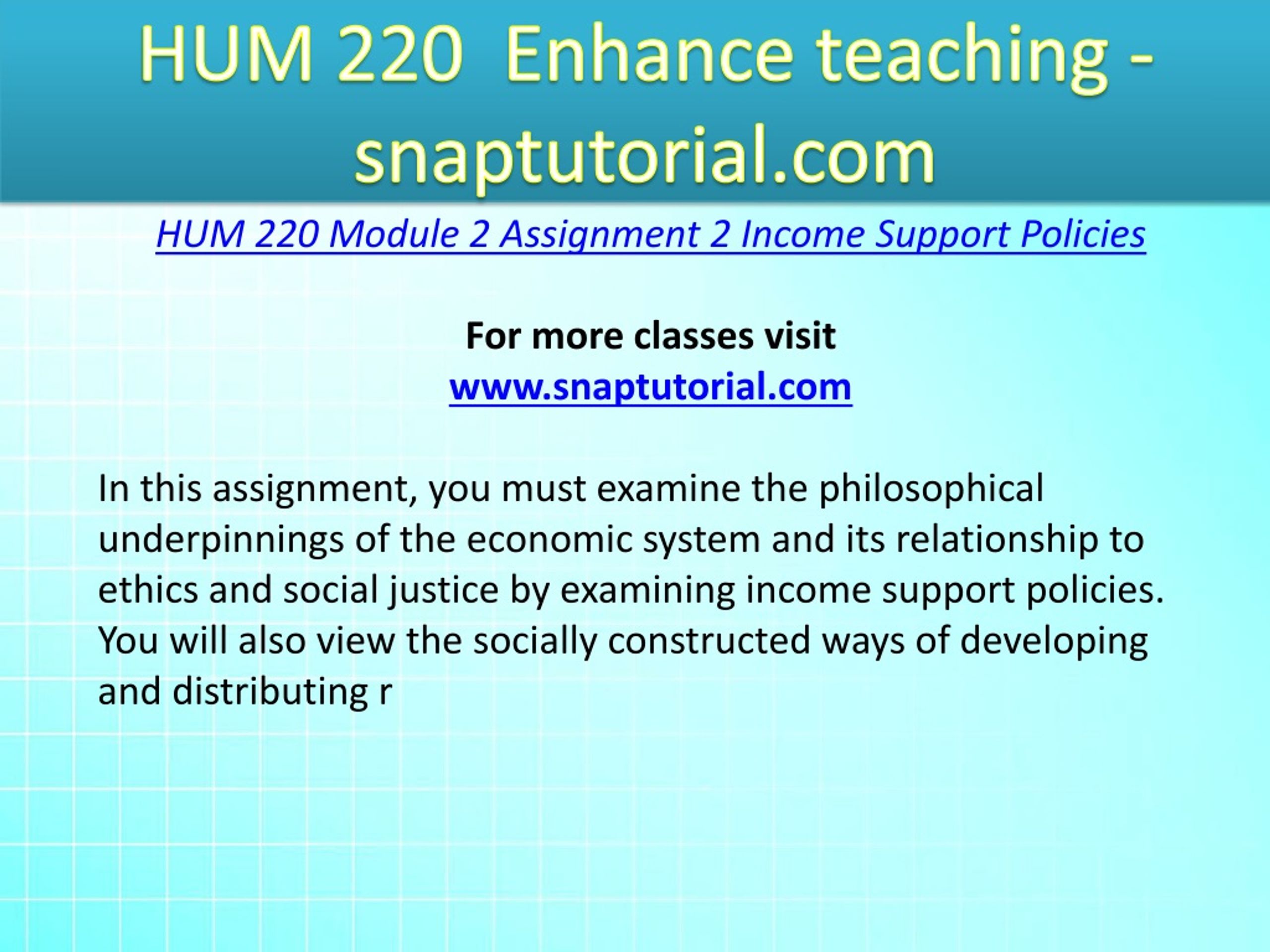 HUM 220 Enhance teaching - snaptutorial.com

HUM 220 Module 2 Assignment 2 Income Support Policies

For more classes visit
www.snaptutorial.com

In this assignment, you must examine the philosophical underpinnings of the economic system and its relationship to ethics and social justice by examining income support policies. You will also view the socially constructed ways of developing and distributing r